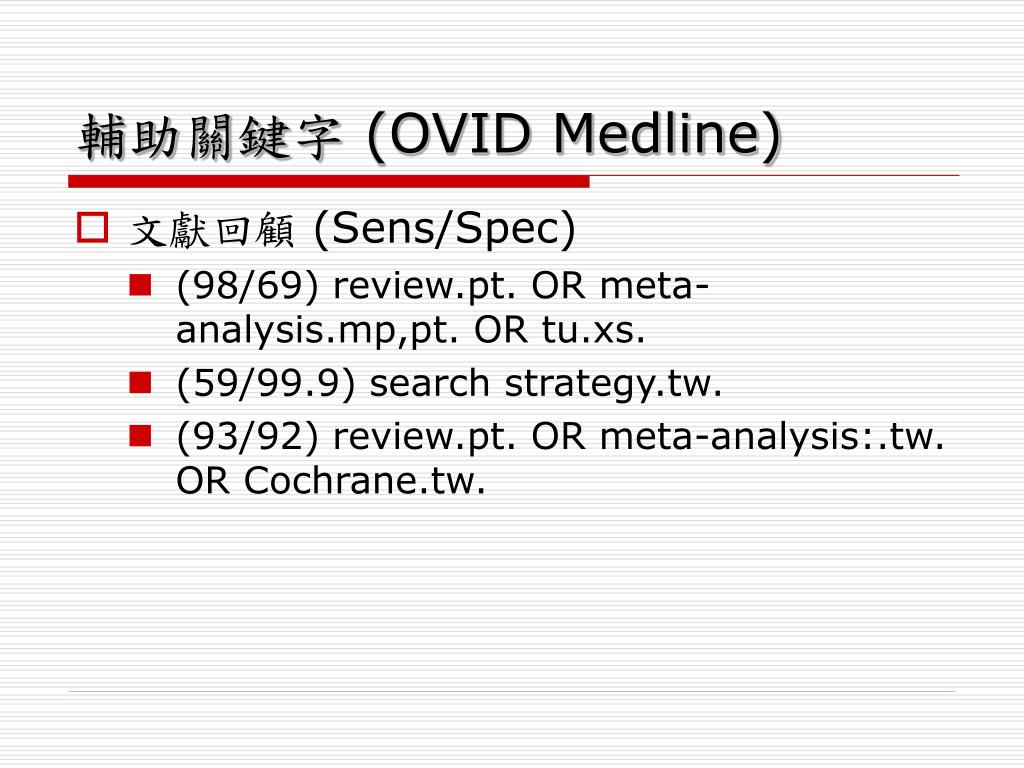 輔助關鍵字 (OVID Medline)

文獻回顧 (Sens/Spec)

(98/69) review.pt. OR meta-analysis.mp,pt. OR tu.xs.

(59/99.9) search strategy.tw.

(93/92) review.pt. OR meta-analysis:.tw. OR Cochrane.tw.